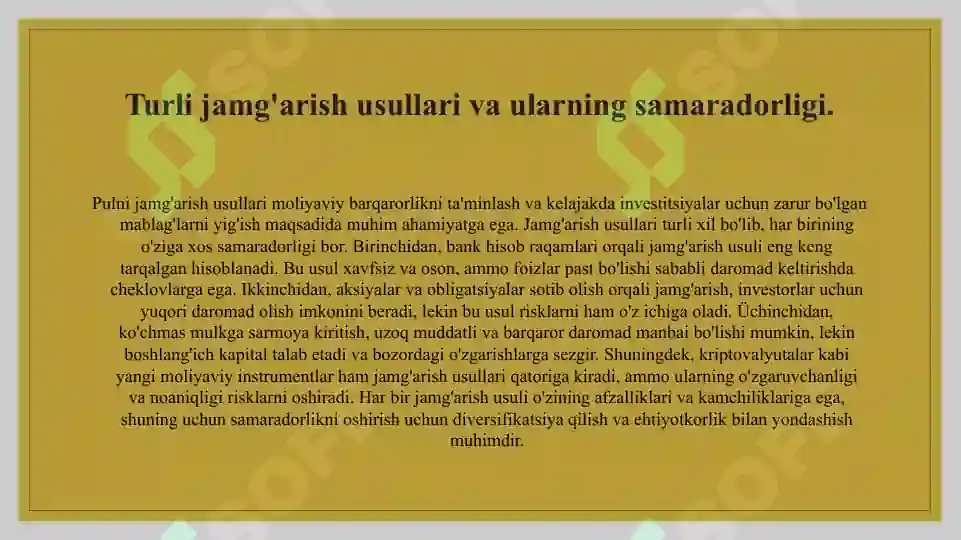 Turli jamg'arish usullari va ularning samaradorligi.

Pulni jamg'arish usullari moliyaviy barqarorlikni ta'minlash va kelajakda investitsiyalar uchun zarur bo'lgan mablag'larni yig'ish maqsadida muhim ahamiyatga ega. Jamg'arish usullari turli xil bo'lib, har birining o'ziga xos samaradorligi bor. Birinchidan, bank hisob raqamlari orqali jamg'arish usuli eng keng tarqalgan hisoblanadi. Bu usul xavfsiz va oson, ammo foizlar past bo'lishi sababli daromad keltirishda cheklovlarga ega. Ikkinchidan, aksiyalar va obligatsiyalar sotib olish orqali jamg'arish, investorlar uchun yuqori daromad olish imkonini beradi, lekin bu usul risklarni ham o'z ichiga oladi. Uchinchidan, ko'chmas mulkga sarmoya kiritish, uzoq muddatli va barqaror daromad manbai bo'lishi mumkin, lekin boshlang'ich kapital talab etadi va bozordagi o'zgarishlarga sezgir. Shuningdek, kriptovalyutalar kabi yangi moliyaviy instrumentlar ham jamg'arish usullari qatoriga kiradi, ammo ularning o'zgaruvchanligi va noaniqligi risklarni oshiradi. Har bir jamg'arish usuli o'zining afzalliklari va kamchiliklariga ega, shuning uchun samaradorlikni oshirish uchun diversifikatsiya qilish va ehtiyotkorlik bilan yondashish muhimdir.